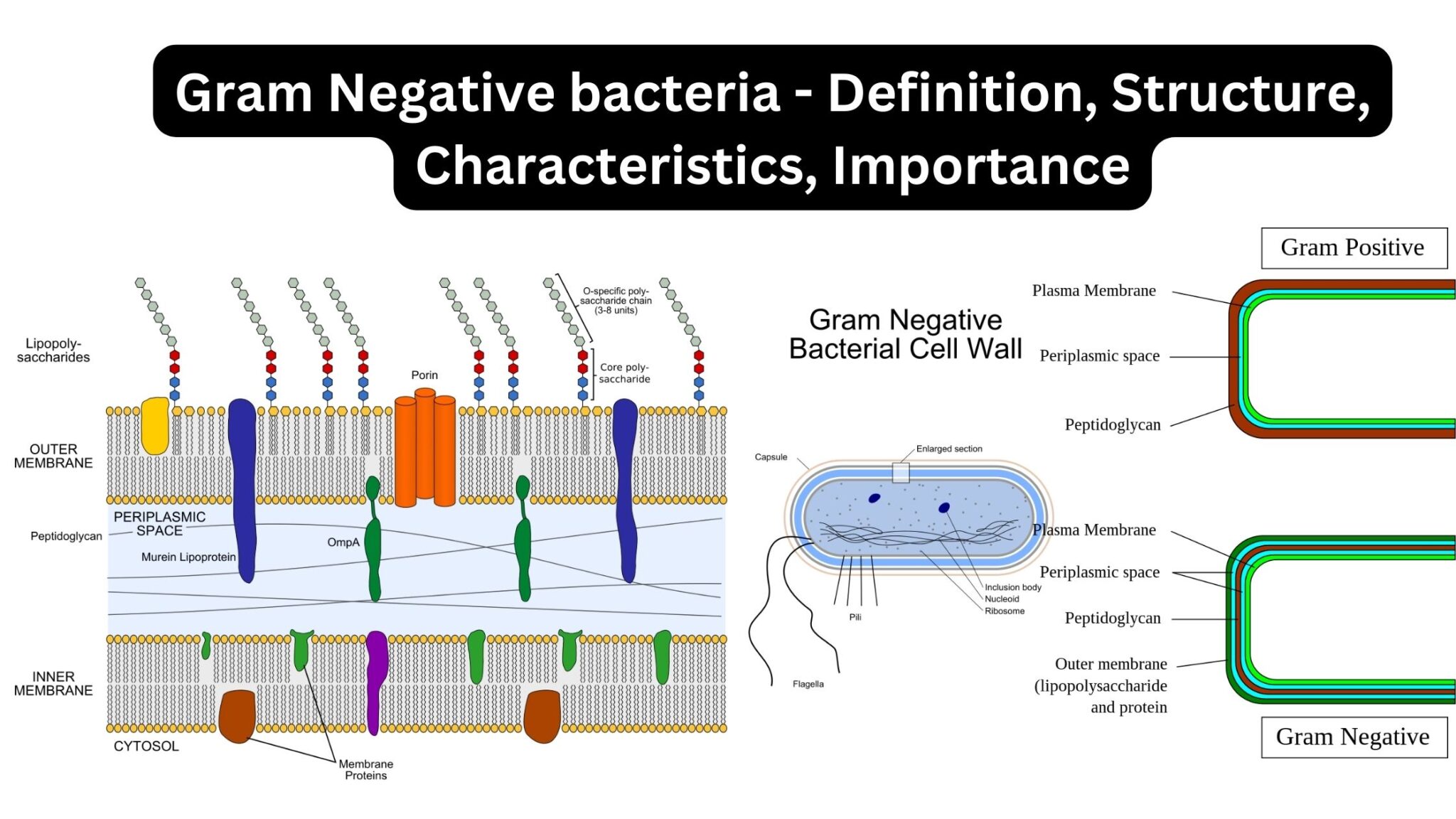 Gram Negative bacteria - Definition, Structure, Characteristics, Importance

Lipopoly-saccharides

O-specific poly-saccharide chain (3-8 units)

Core poly-saccharide

Porin

OUTER MEMBRANE

PERIPLASMIC SPACE

Peptidoglycan

Murein Lipoprotein

OmpA

INNER MEMBRANE

CYTOSOL

Membrane Proteins

Gram Negative Bacterial Cell Wall

Capsule

Enlarged section

Inclusion body

Nucleoid

Ribosome

Pili

Flagella

Gram Positive

Plasma Membrane

Periplasmic space

Peptidoglycan

Plasma Membrane

Periplasmic space

Peptidoglycan

Outer membrane (lipopolysaccharide and protein

Gram Negative